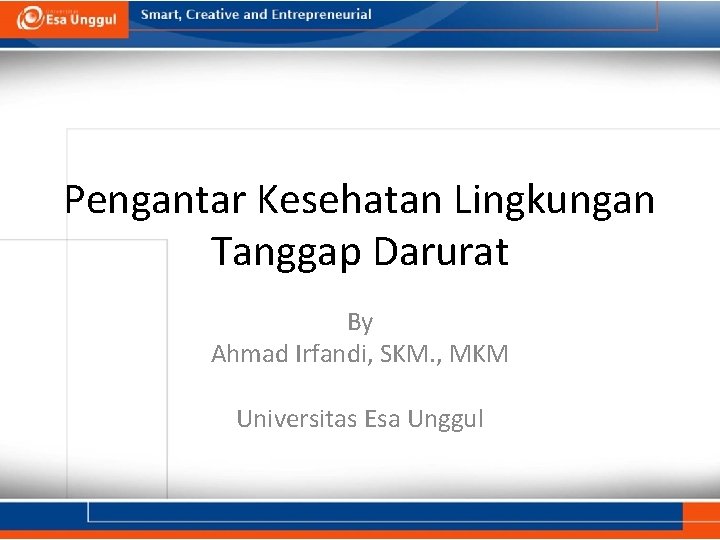 Universitas Esa Unggul

Smart, Creative and Entrepreneurial

Pengantar Kesehatan Lingkungan Tanggap Darurat

By
Ahmad Irfandi, SKM., MKM

Universitas Esa Unggul